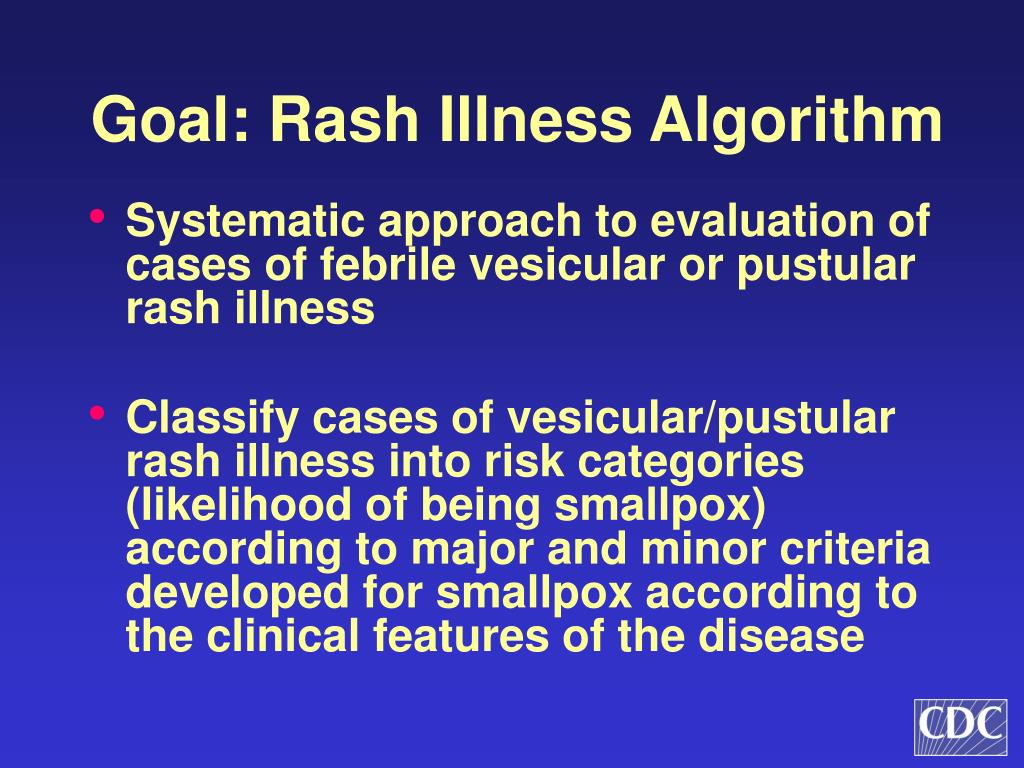 Goal: Rash Illness Algorithm

• Systematic approach to evaluation of cases of febrile vesicular or pustular rash illness

• Classify cases of vesicular/pustular rash illness into risk categories (likelihood of being smallpox) according to major and minor criteria developed for smallpox according to the clinical features of the disease

CDC